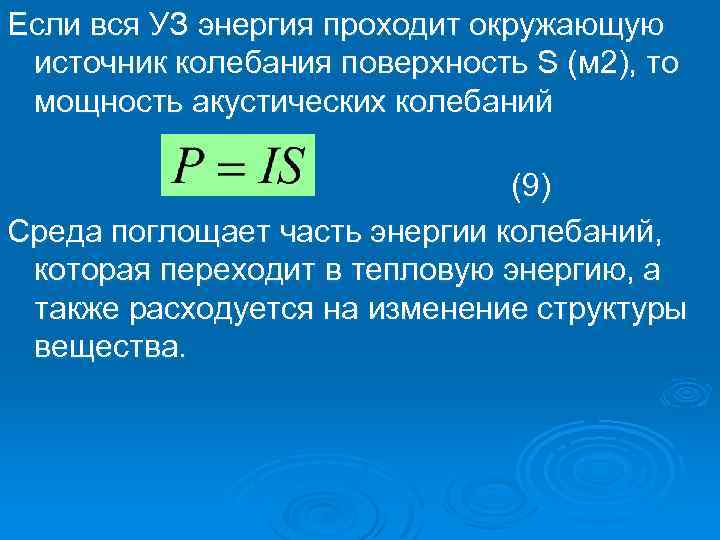 Если вся УЗ энергия проходит окружающую источник колебания поверхность S (м2), то мощность акустических колебаний

$P = IS$

(9)

Среда поглощает часть энергии колебаний, которая переходит в тепловую энергию, а также расходуется на изменение структуры вещества.